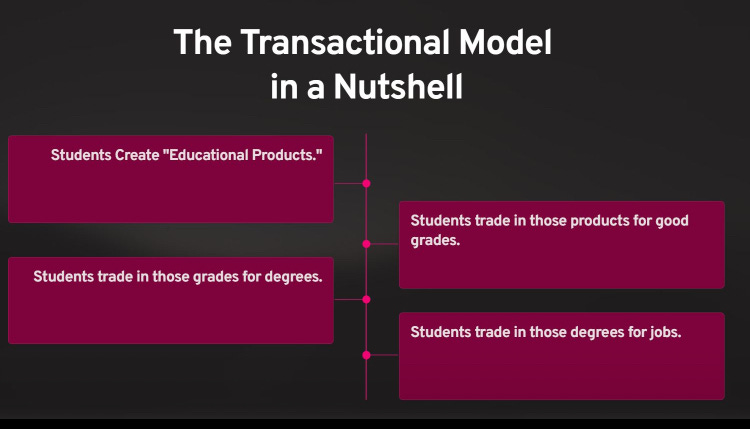 The Transactional Model in a Nutshell

Students Create "Educational Products."

Students trade in those products for good grades.

Students trade in those grades for degrees.

Students trade in those degrees for jobs.